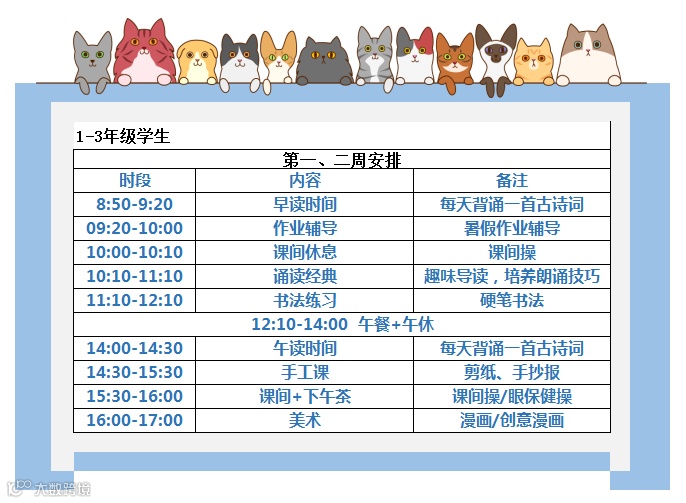 1-3年级学生

第一、二周安排

| 时段 | 内容 | 备注 |
|---|---|---|
| 8:50-9:20 | 早读时间 | 每天背诵一首古诗词 |
| 09:20-10:00 | 作业辅导 | 暑假作业辅导 |
| 10:00-10:10 | 课间休息 | 课间操 |
| 10:10-11:10 | 诵读经典 | 趣味导读，培养朗诵技巧 |
| 11:10-12:10 | 书法练习 | 硬笔书法 |
| 12:10-14:00 午餐+午休 | | |
| 14:00-14:30 | 午读时间 | 每天背诵一首古诗词 |
| 14:30-15:30 | 手工课 | 剪纸、手抄报 |
| 15:30-16:00 | 课间+下午茶 | 课间操/眼保健操 |
| 16:00-17:00 | 美术 | 漫画/创意漫画 |

大数跨境